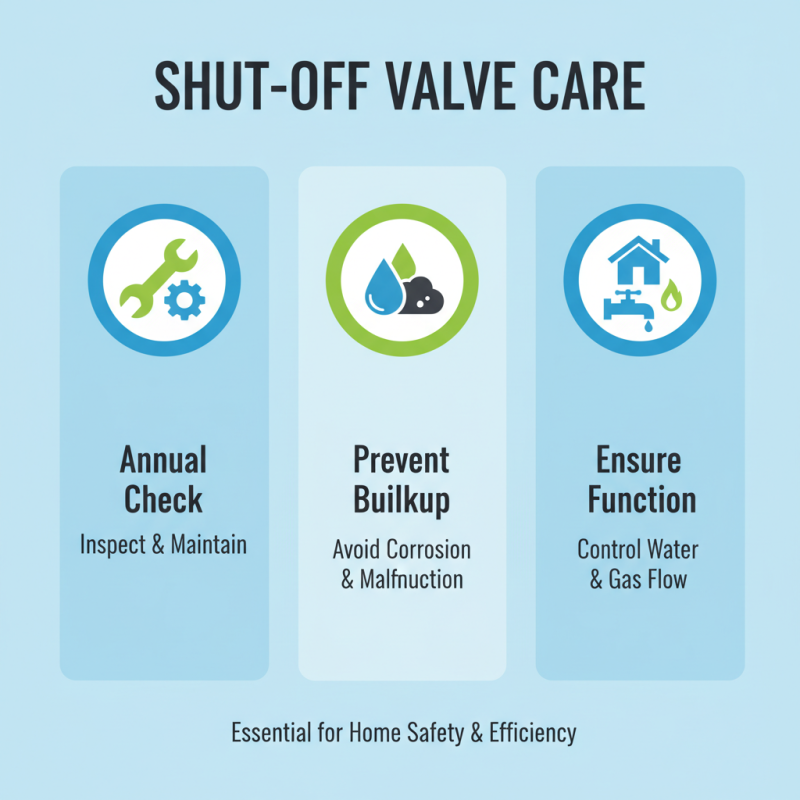 SHUT-OFF VALVE CARE

Annual Check

Inspect & Maintain

Prevent Builkup

Avoid Corrosion & Malfnuction

Ensure Function

Control Water & Gas Flow

Essential for Home Safety & Efficiency